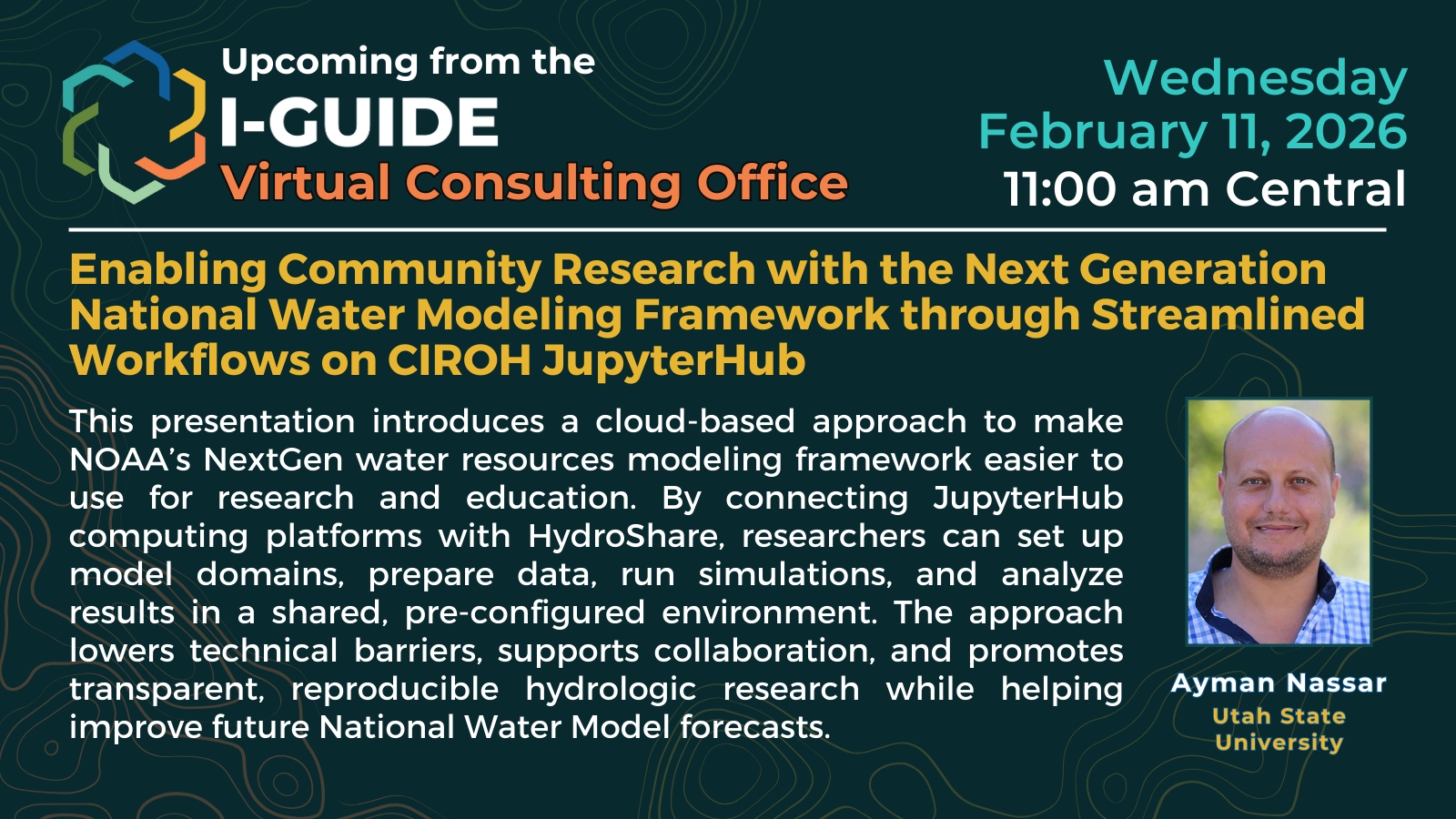 Upcoming from the
I-GUIDE
Virtual Consulting Office

Wednesday
February 11, 2026
11:00 am Central

Enabling Community Research with the Next Generation National Water Modeling Framework through Streamlined Workflows on CIROH JupyterHub

This presentation introduces a cloud-based approach to make NOAA's NextGen water resources modeling framework easier to use for research and education. By connecting JupyterHub computing platforms with HydroShare, researchers can set up model domains, prepare data, run simulations, and analyze results in a shared, pre-configured environment. The approach lowers technical barriers, supports collaboration, and promotes transparent, reproducible hydrologic research while helping improve future National Water Model forecasts.

Ayman Nassar
Utah State University